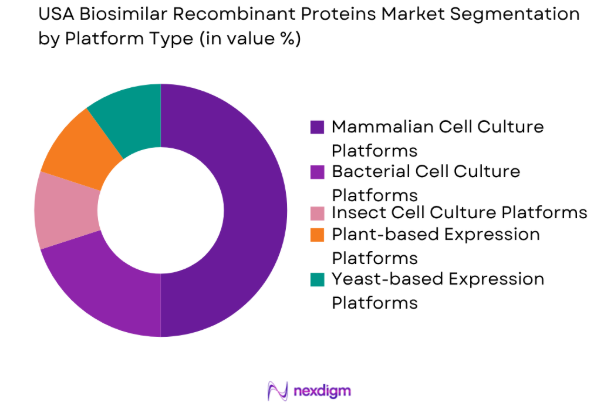 USA Biosimilar Recombinant Proteins Market Segmentation by Platform Type (in value %)

Mammalian Cell Culture Platforms
Bacterial Cell Culture Platforms
Insect Cell Culture Platforms
Plant-based Expression Platforms
Yeast-based Expression Platforms

nexdigm